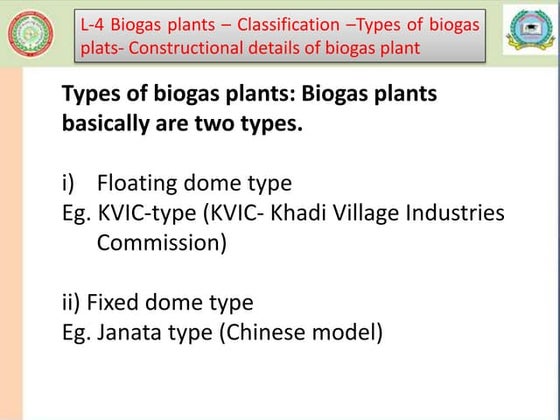 L-4 Biogas plants – Classification –Types of biogas plats- Constructional details of biogas plant

Types of biogas plants: Biogas plants basically are two types.

i) Floating dome type
Eg. KVIC-type (KVIC- Khadi Village Industries Commission)

ii) Fixed dome type
Eg. Janata type (Chinese model)